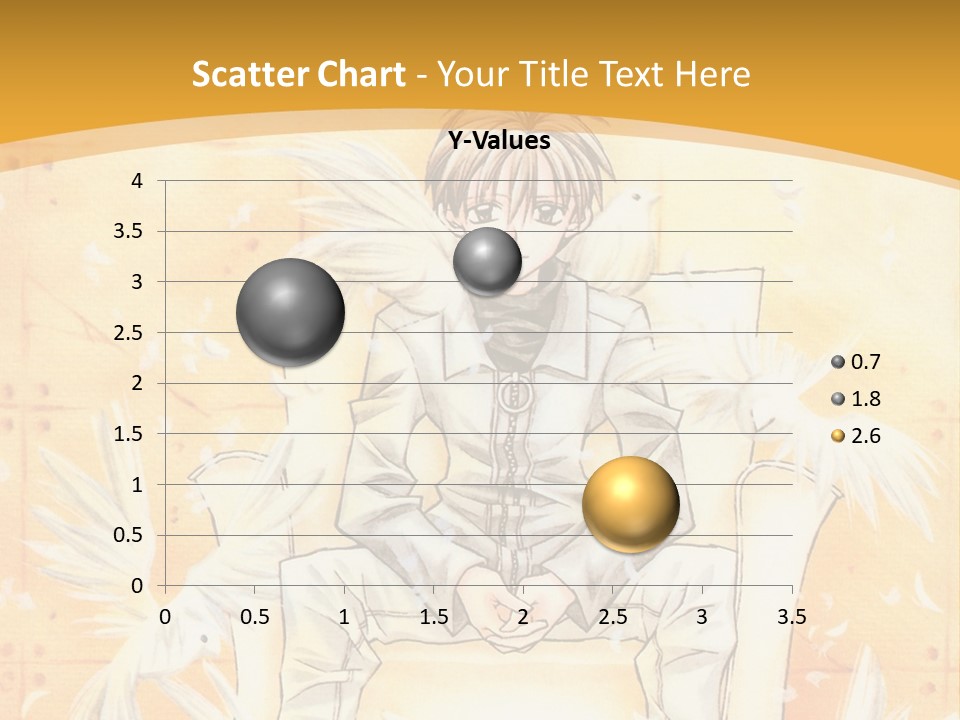 Scatter Chart - Your Title Text Here

Y-Values

4
3.5
3
2.5
2
1.5
1
0.5
0

0 0.5 1 1.5 2 2.5 3 3.5

0.7
1.8
2.6